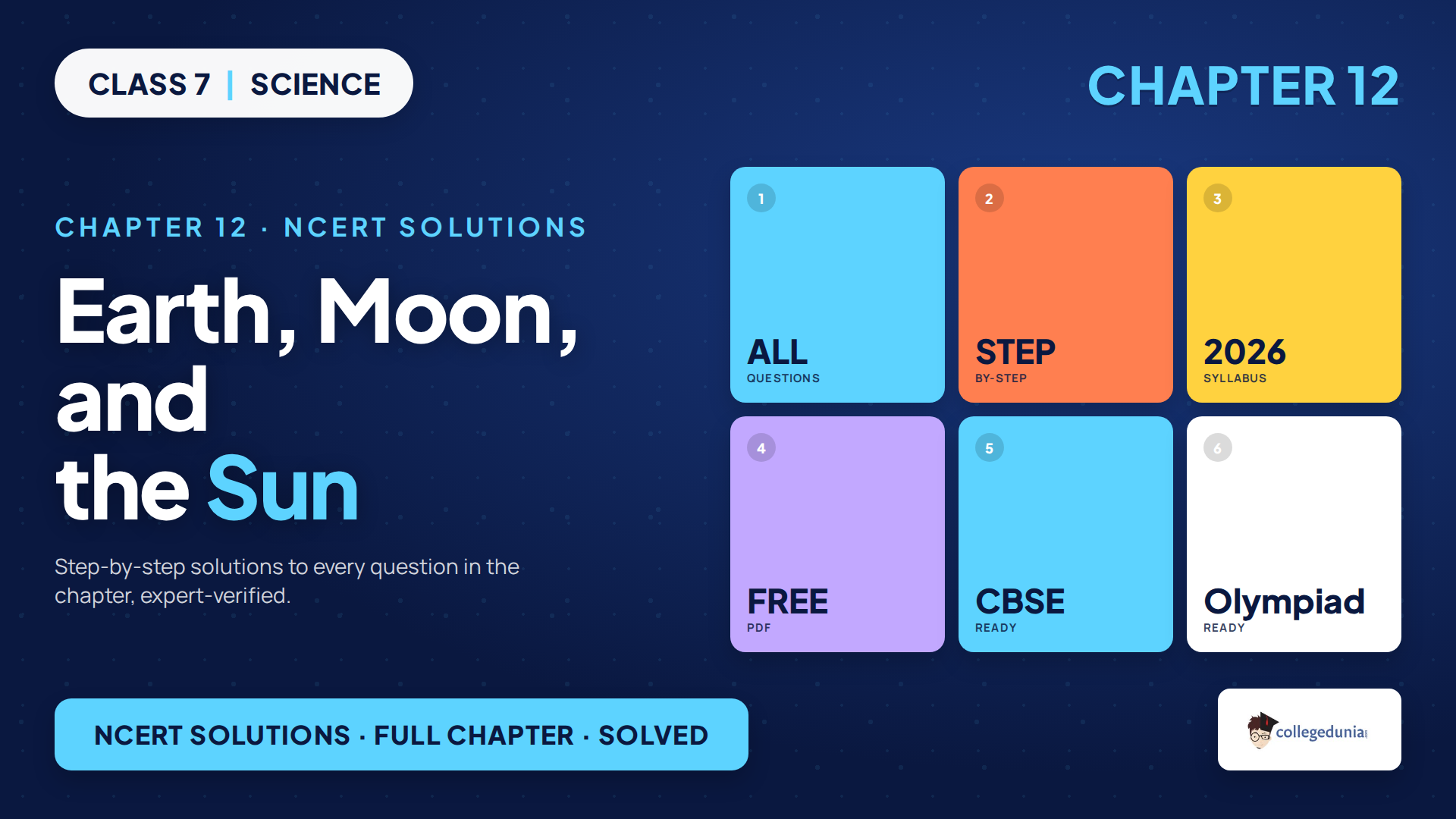 CLASS 7 | SCIENCE

CHAPTER 12

CHAPTER 12 · NCERT SOLUTIONS

Earth, Moon, and the Sun

Step-by-step solutions to every question in the chapter, expert-verified.

1
ALL
QUESTIONS

2
STEP
BY-STEP

3
2026
SYLLABUS

4
FREE
PDF

5
CBSE
READY

6
Olympiad
READY

NCERT SOLUTIONS · FULL CHAPTER · SOLVED

collegedunia